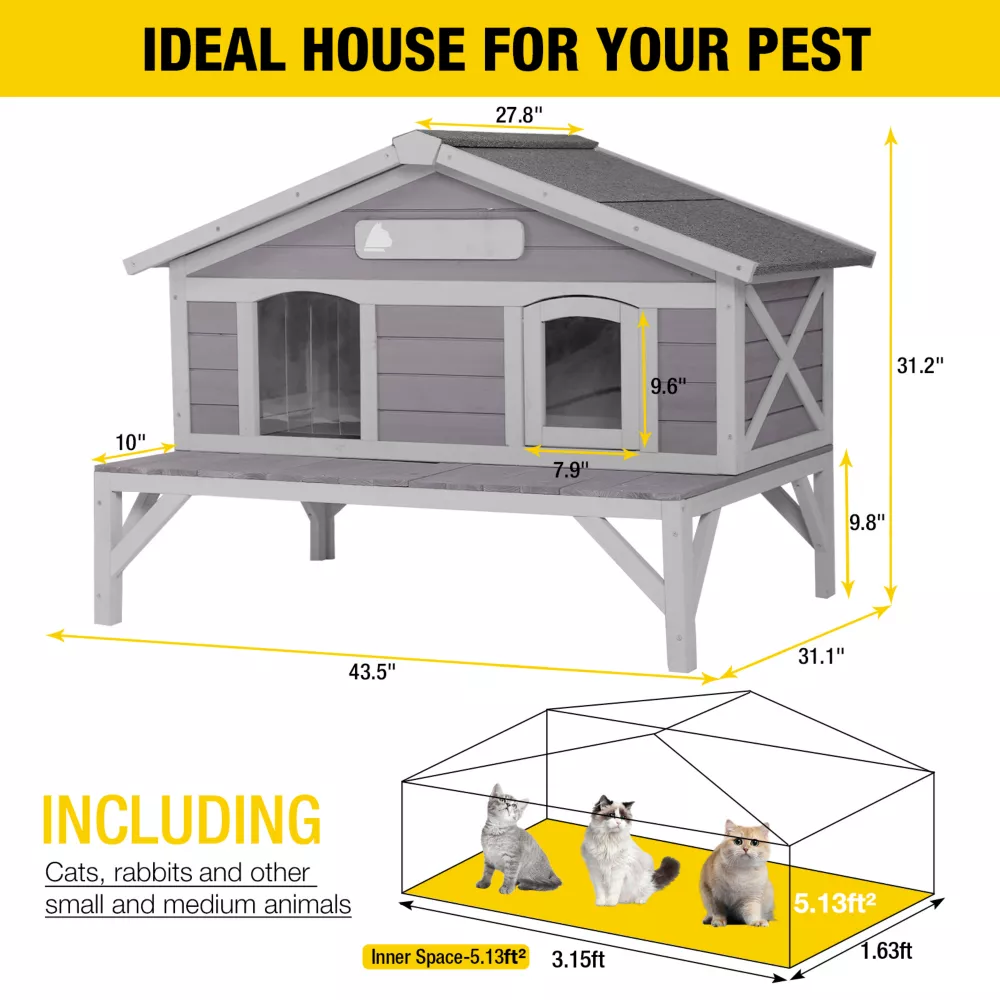 IDEAL HOUSE FOR YOUR PEST

27.8"

31.2"

9.6"

10"

7.9"

9.8"

43.5"

31.1"

INCLUDING

Cats, rabbits and other small and medium animals

5.13ft²

Inner Space-5.13ft²

3.15ft

1.63ft